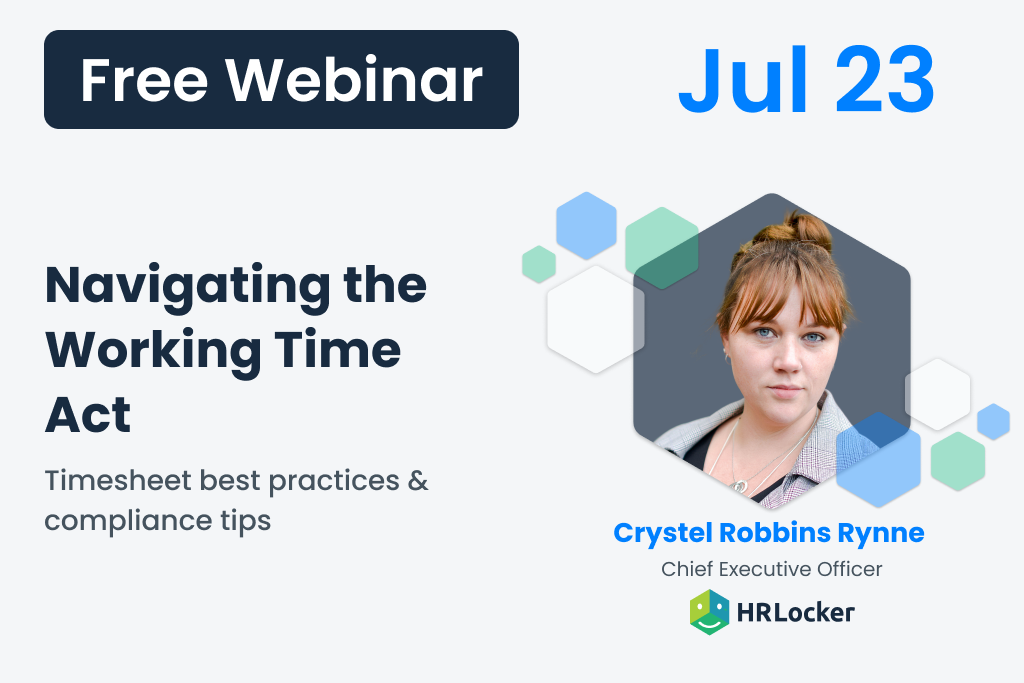 Free Webinar

Jul 23

Navigating the Working Time Act

Timesheet best practices & compliance tips

Crystel Robbins Rynne

Chief Executive Officer

HRLocker